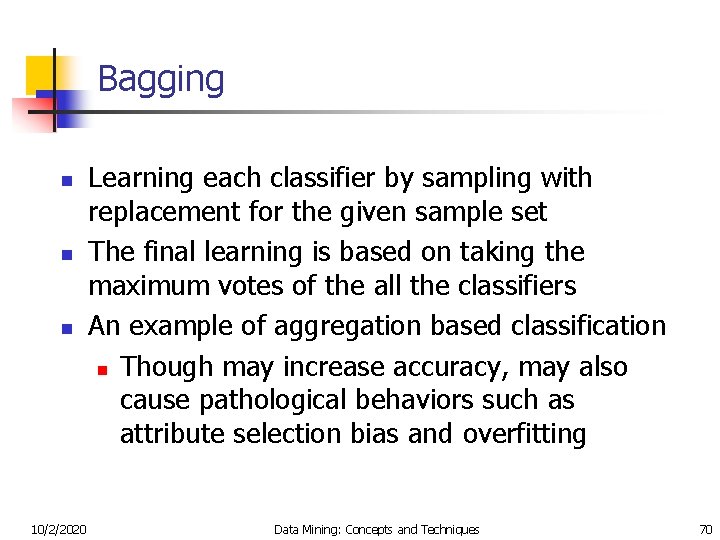 Bagging

- Learning each classifier by sampling with replacement for the given sample set
- The final learning is based on taking the maximum votes of the all the classifiers
- An example of aggregation based classification
  - Though may increase accuracy, may also cause pathological behaviors such as attribute selection bias and overfitting

10/2/2020 Data Mining: Concepts and Techniques 70